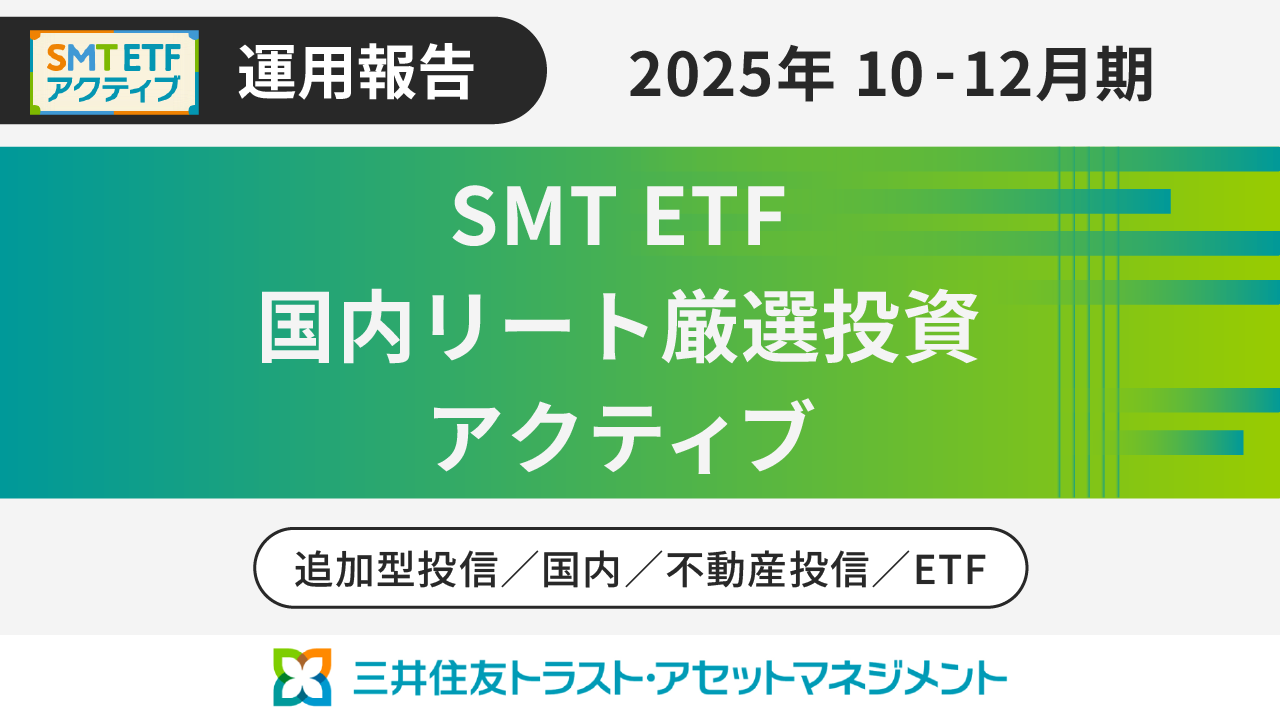 SMT ETF
アクティブ

運用報告

2025年 10 - 12月期

SMT ETF
国内リート厳選投資
アクティブ

追加型投信／国内／不動産投信／ETF

三井住友トラスト・アセットマネジメント